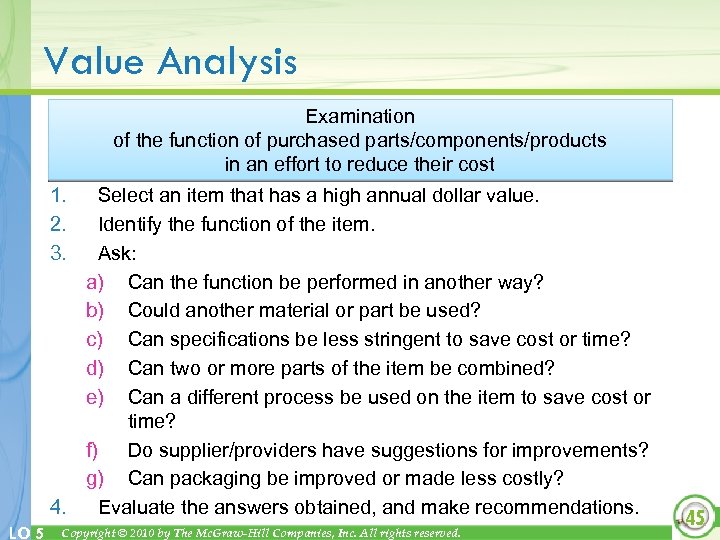 Value Analysis

Examination
of the function of purchased parts/components/products
in an effort to reduce their cost

1. Select an item that has a high annual dollar value.
2. Identify the function of the item.
3. Ask:
a) Can the function be performed in another way?
b) Could another material or part be used?
c) Can specifications be less stringent to save cost or time?
d) Can two or more parts of the item be combined?
e) Can a different process be used on the item to save cost or time?
f) Do supplier/providers have suggestions for improvements?
g) Can packaging be improved or made less costly?
4. Evaluate the answers obtained, and make recommendations.

LO 5 Copyright © 2010 by The McGraw-Hill Companies, Inc. All rights reserved.

45